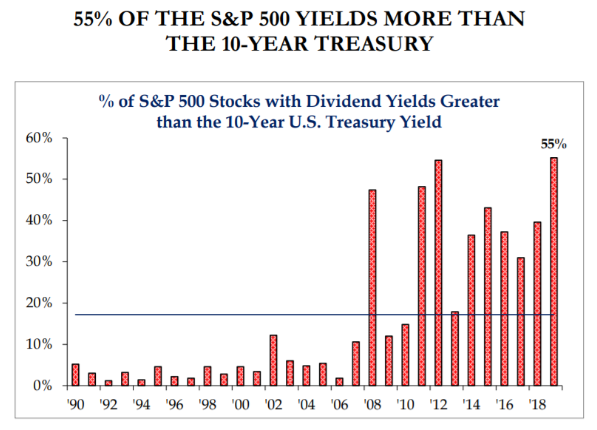 55% OF THE S&P 500 YIELDS MORE THAN THE 10-YEAR TREASURY

% of S&P 500 Stocks with Dividend Yields Greater than the 10-Year U.S. Treasury Yield

60%
50%
40%
30%
20%
10%
0%

55%

'90 '92 '94 '96 '98 '00 '02 '04 '06 '08 '10 '12 '14 '16 '18